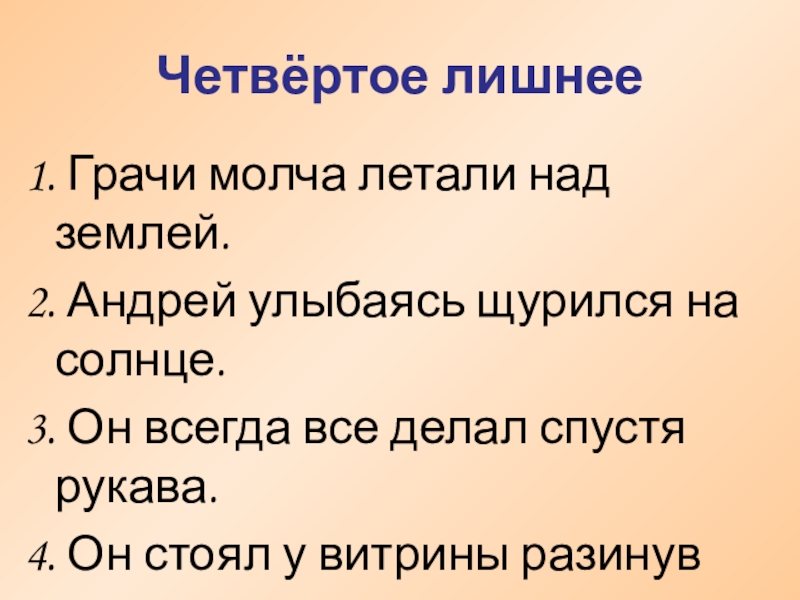 Четвёртое лишнее

1. Грачи молча летали над землей.

2. Андрей улыбаясь щурился на солнце.

3. Он всегда все делал спустя рукава.

4. Он стоял у витрины разинув